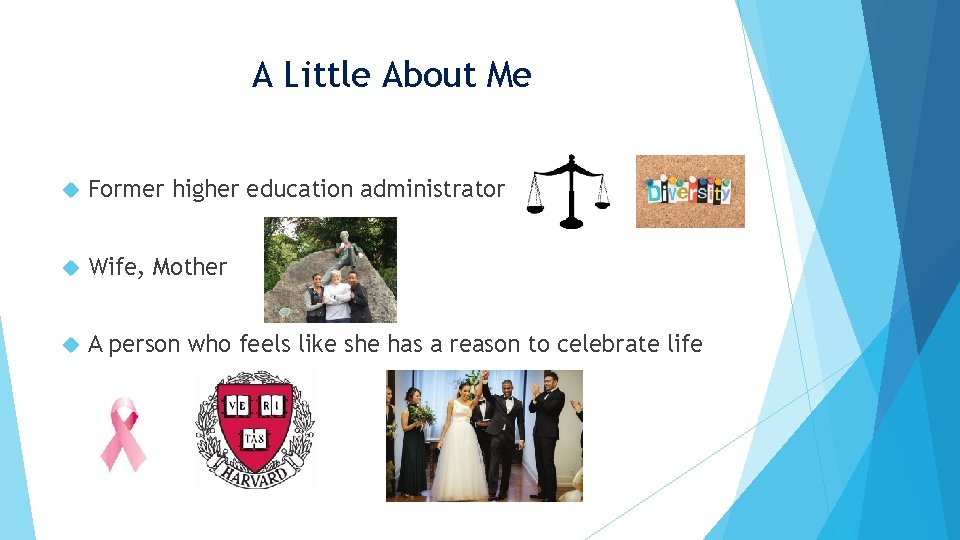 A Little About Me

Former higher education administrator

Diversity

Wife, Mother

A person who feels like she has a reason to celebrate life

VE RI TAS

HARVARD